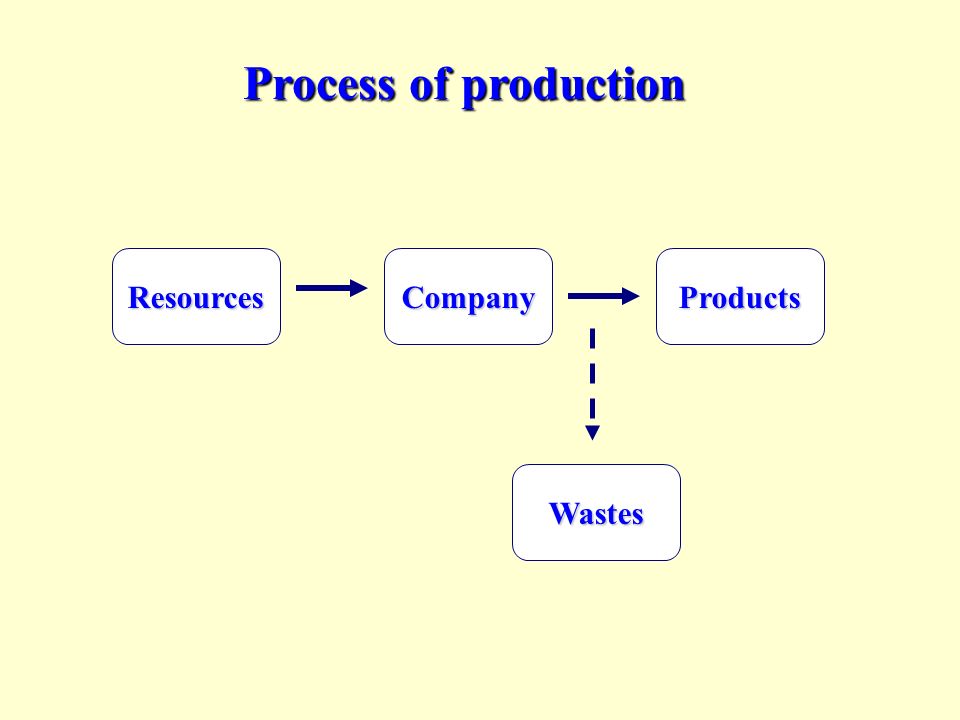 Process of production

Resources

Company

Products

Wastes